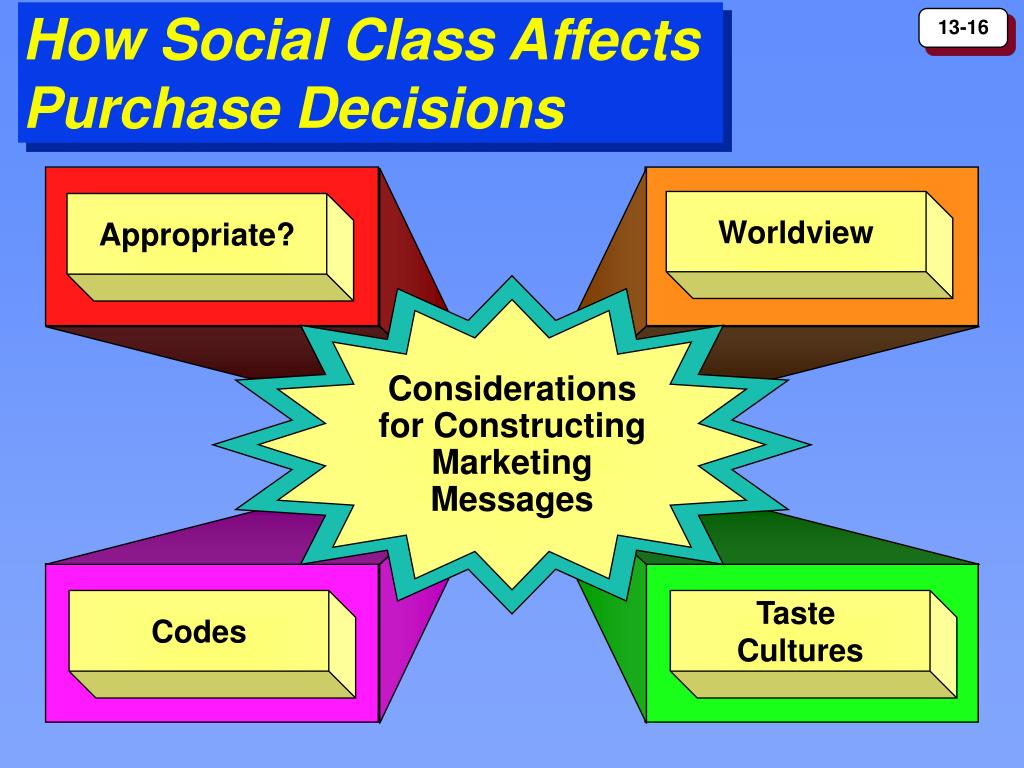 How Social Class Affects Purchase Decisions

13-16

Appropriate?

Worldview

Considerations for Constructing Marketing Messages

Codes

Taste Cultures